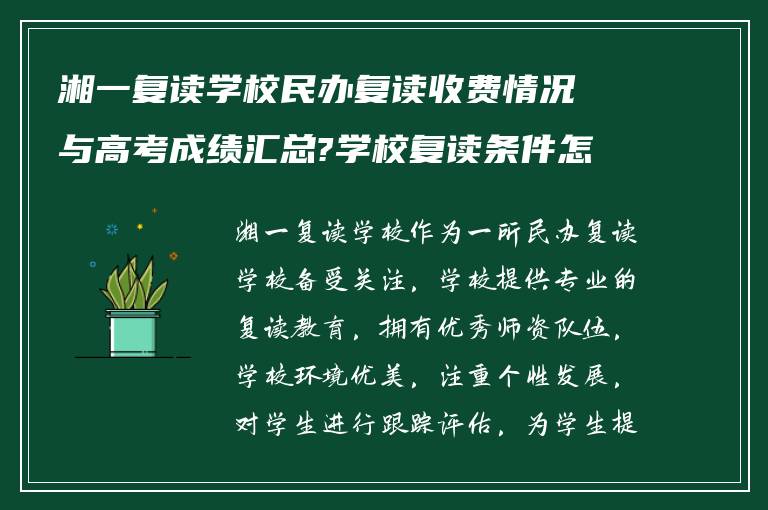 湘一复读学校民办复读收费情况与高考成绩汇总?学校复读条件怎

湘一复读学校作为一所民办复读学校备受关注，学校提供专业的复读教育，拥有优秀师资队伍，学校环境优美，注重个性发展，对学生进行跟踪评估，为学生提